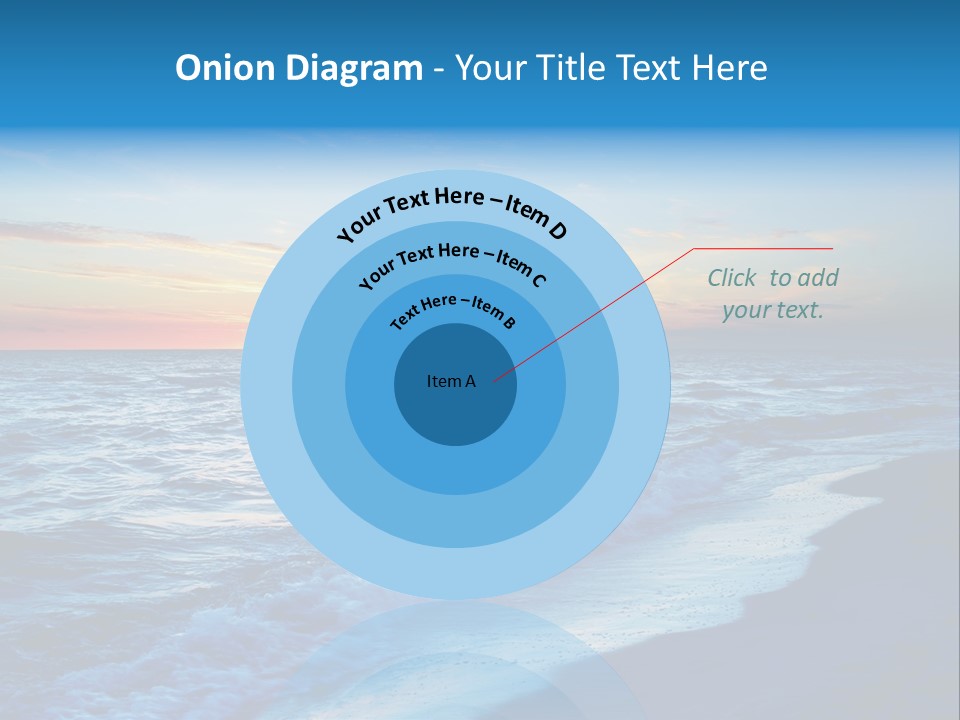 Onion Diagram - Your Title Text Here

Your Text Here – Item D

Your Text Here – Item C

Text Here – Item B

Item A

Click to add your text.